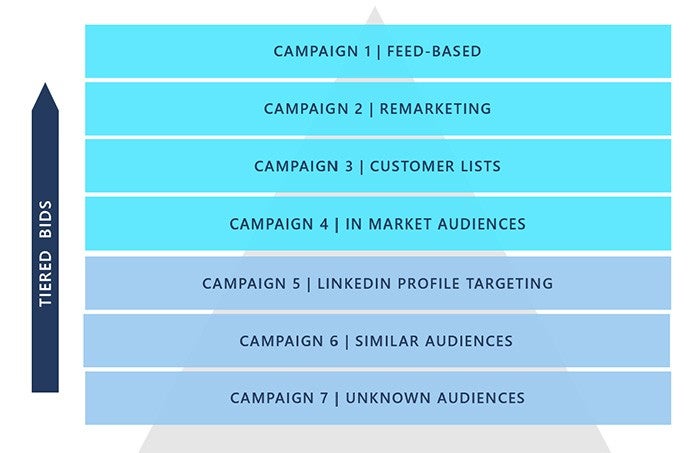 TIERED BIDS

CAMPAIGN 1 | FEED-BASED

CAMPAIGN 2 | REMARKETING

CAMPAIGN 3 | CUSTOMER LISTS

CAMPAIGN 4 | IN MARKET AUDIENCES

CAMPAIGN 5 | LINKEDIN PROFILE TARGETING

CAMPAIGN 6 | SIMILAR AUDIENCES

CAMPAIGN 7 | UNKNOWN AUDIENCES